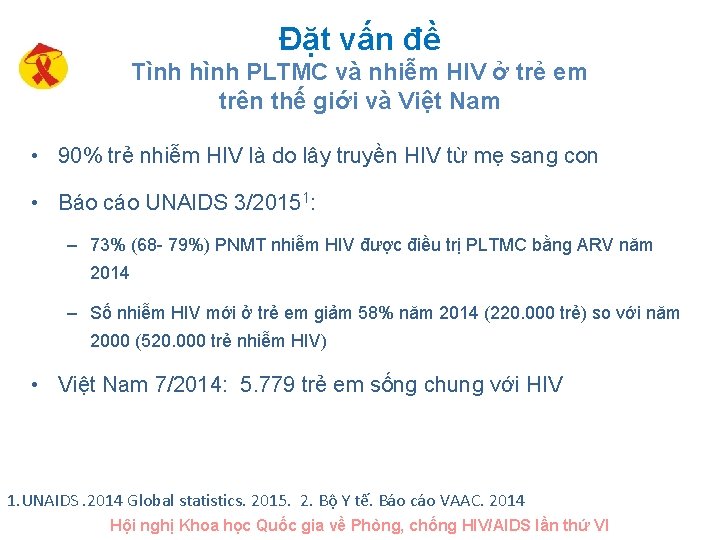 Đặt vấn đề
Tình hình PLTMC và nhiễm HIV ở trẻ em trên thế giới và Việt Nam

• 90% trẻ nhiễm HIV là do lây truyền HIV từ mẹ sang con

• Báo cáo UNAIDS 3/2015$^1$:

– 73% (68- 79%) PNMT nhiễm HIV được điều trị PLTMC bằng ARV năm 2014

– Số nhiễm HIV mới ở trẻ em giảm 58% năm 2014 (220.000 trẻ) so với năm 2000 (520.000 trẻ nhiễm HIV)

• Việt Nam 7/2014: 5.779 trẻ em sống chung với HIV

1.UNAIDS .2014 Global statistics. 2015. 2. Bộ Y tế. Báo cáo VAAC. 2014

Hội nghị Khoa học Quốc gia về Phòng, chống HIV/AIDS lần thứ VI